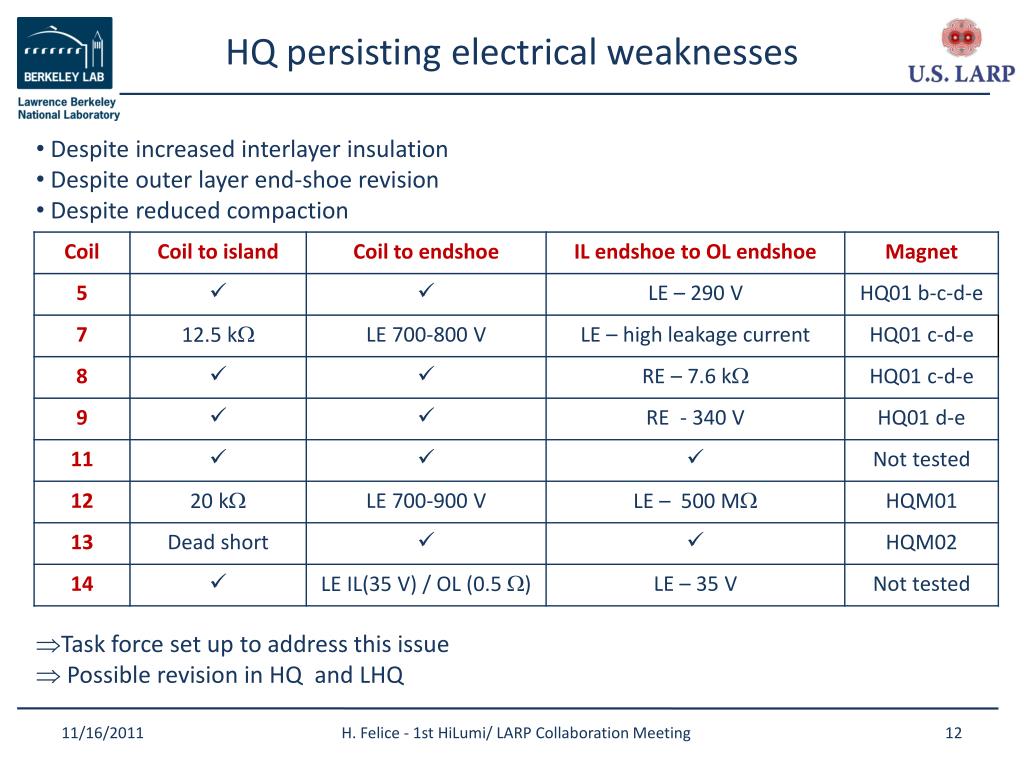 BERKELEY LAB

Lawrence Berkeley National Laboratory

HQ persisting electrical weaknesses

U.S. LARP

• Despite increased interlayer insulation
• Despite outer layer end-shoe revision
• Despite reduced compaction

| Coil | Coil to island | Coil to endshoe | IL endshoe to OL endshoe | Magnet |
|---|---|---|---|---|
| 5 | ✓ | ✓ | LE – 290 V | HQ01 b-c-d-e |
| 7 | 12.5 k$\Omega$ | LE 700-800 V | LE – high leakage current | HQ01 c-d-e |
| 8 | ✓ | ✓ | RE – 7.6 k$\Omega$ | HQ01 c-d-e |
| 9 | ✓ | ✓ | RE - 340 V | HQ01 d-e |
| 11 | ✓ | ✓ | ✓ | Not tested |
| 12 | 20 k$\Omega$ | LE 700-900 V | LE – 500 M$\Omega$ | HQM01 |
| 13 | Dead short | ✓ | ✓ | HQM02 |
| 14 | ✓ | LE IL(35 V) / OL (0.5 $\Omega$) | LE – 35 V | Not tested |

$\Rightarrow$Task force set up to address this issue
$\Rightarrow$ Possible revision in HQ and LHQ

11/16/2011 H. Felice - 1st HiLumi/ LARP Collaboration Meeting 12